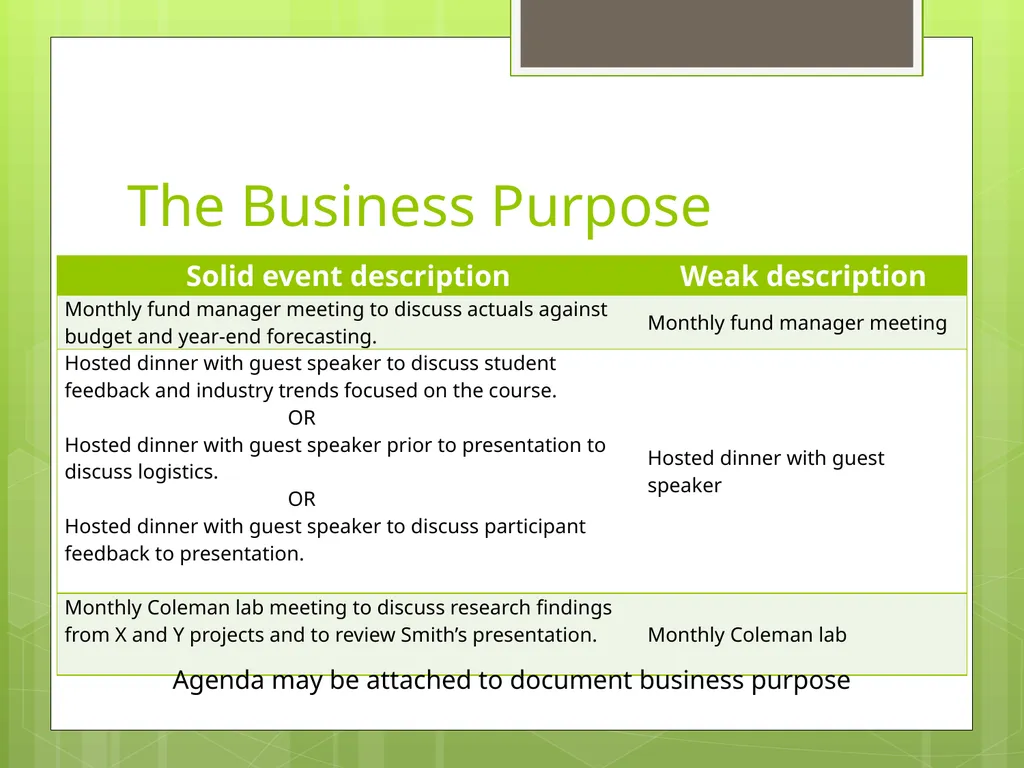 The Business Purpose

| Solid event description | Weak description |
|---|---|
| Monthly fund manager meeting to discuss actuals against budget and year-end forecasting. | Monthly fund manager meeting |
| Hosted dinner with guest speaker to discuss student feedback and industry trends focused on the course. OR Hosted dinner with guest speaker prior to presentation to discuss logistics. OR Hosted dinner with guest speaker to discuss participant feedback to presentation. | Hosted dinner with guest speaker |
| Monthly Coleman lab meeting to discuss research findings from X and Y projects and to review Smith's presentation. | Monthly Coleman lab |

Agenda may be attached to document business purpose